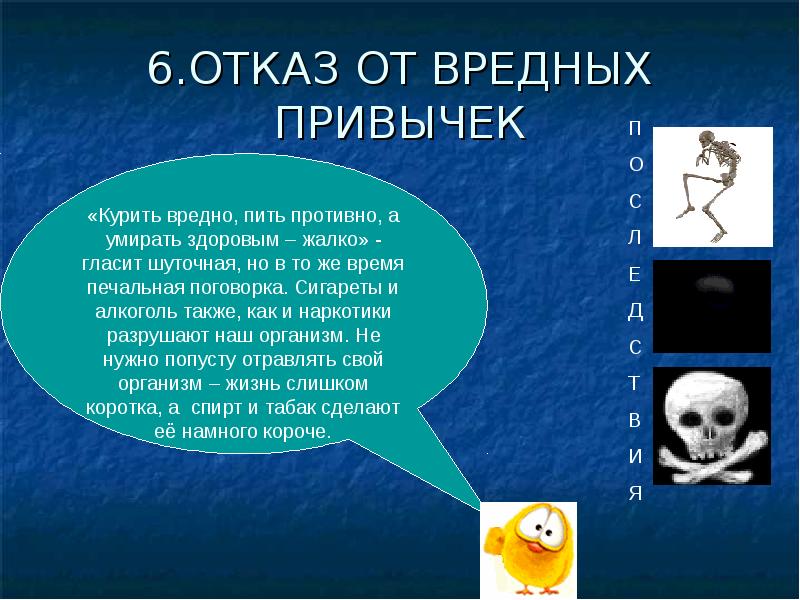 6.ОТКАЗ ОТ ВРЕДНЫХ ПРИВЫЧЕК

«Курить вредно, пить противно, а умирать здоровым – жалко» - гласит шуточная, но в то же время печальная поговорка. Сигареты и алкоголь также, как и наркотики разрушают наш организм. Не нужно попусту отравлять свой организм – жизнь слишком коротка, а спирт и табак сделают её намного короче.

П
О
С
Л
Е
Д
С
Т
В
И
Я